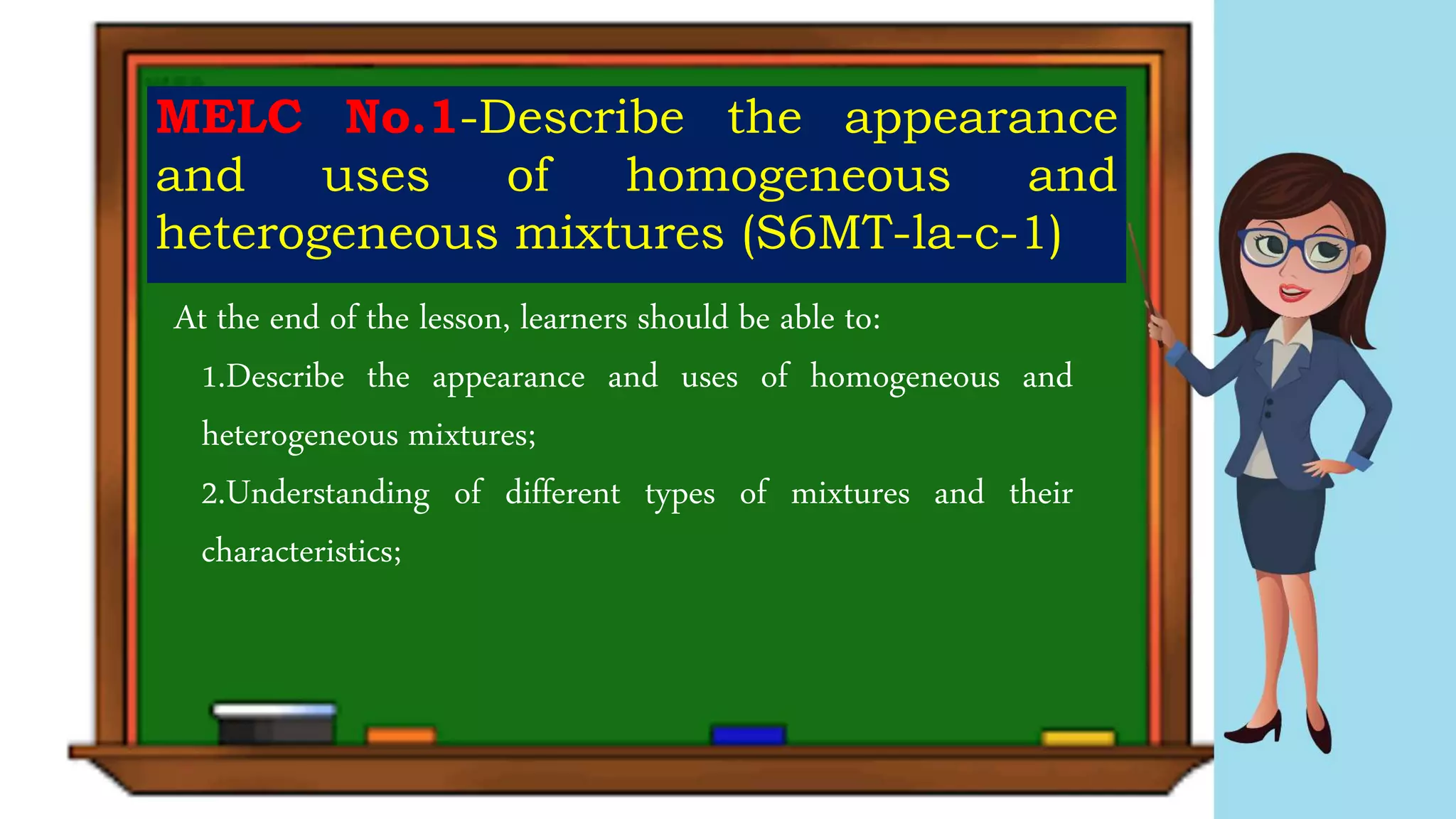 MELC No.1-Describe the appearance and uses of homogeneous and heterogeneous mixtures (S6MT-la-c-1)

At the end of the lesson, learners should be able to:

1.Describe the appearance and uses of homogeneous and heterogeneous mixtures;

2.Understanding of different types of mixtures and their characteristics;